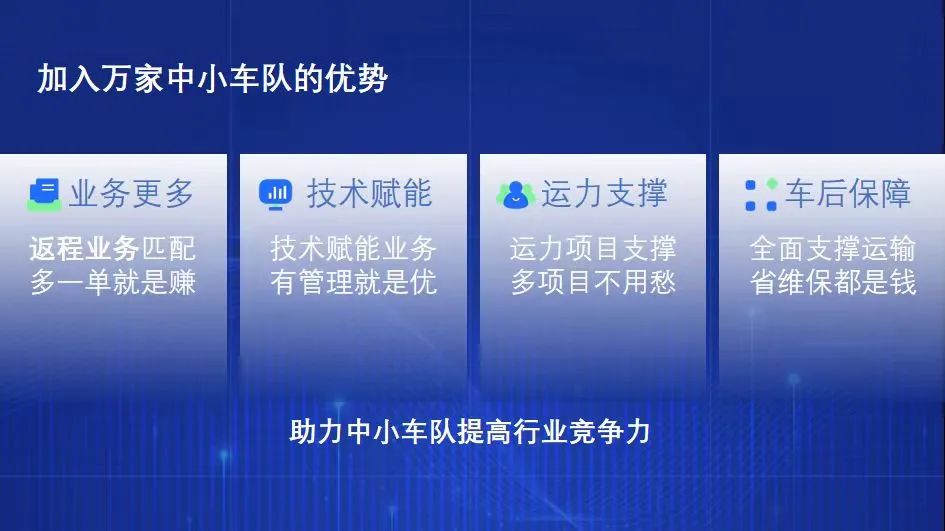 加入万家中小车队的优势

业务更多

返程业务匹配
多一单就是赚

技术赋能

技术赋能业务
有管理就是优

运力支撑

运力项目支撑
多项目不用愁

车后保障

全面支撑运输
省维保都是钱

助力中小车队提高行业竞争力